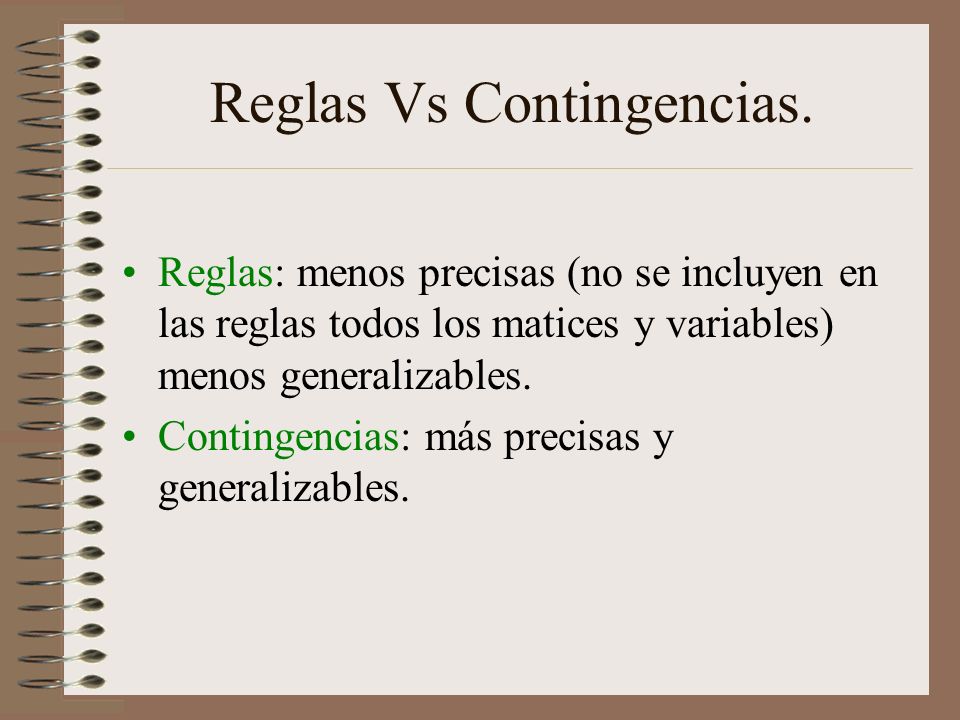 Reglas Vs Contingencias.

• Reglas: menos precisas (no se incluyen en las reglas todos los matices y variables) menos generalizables.

• Contingencias: más precisas y generalizables.